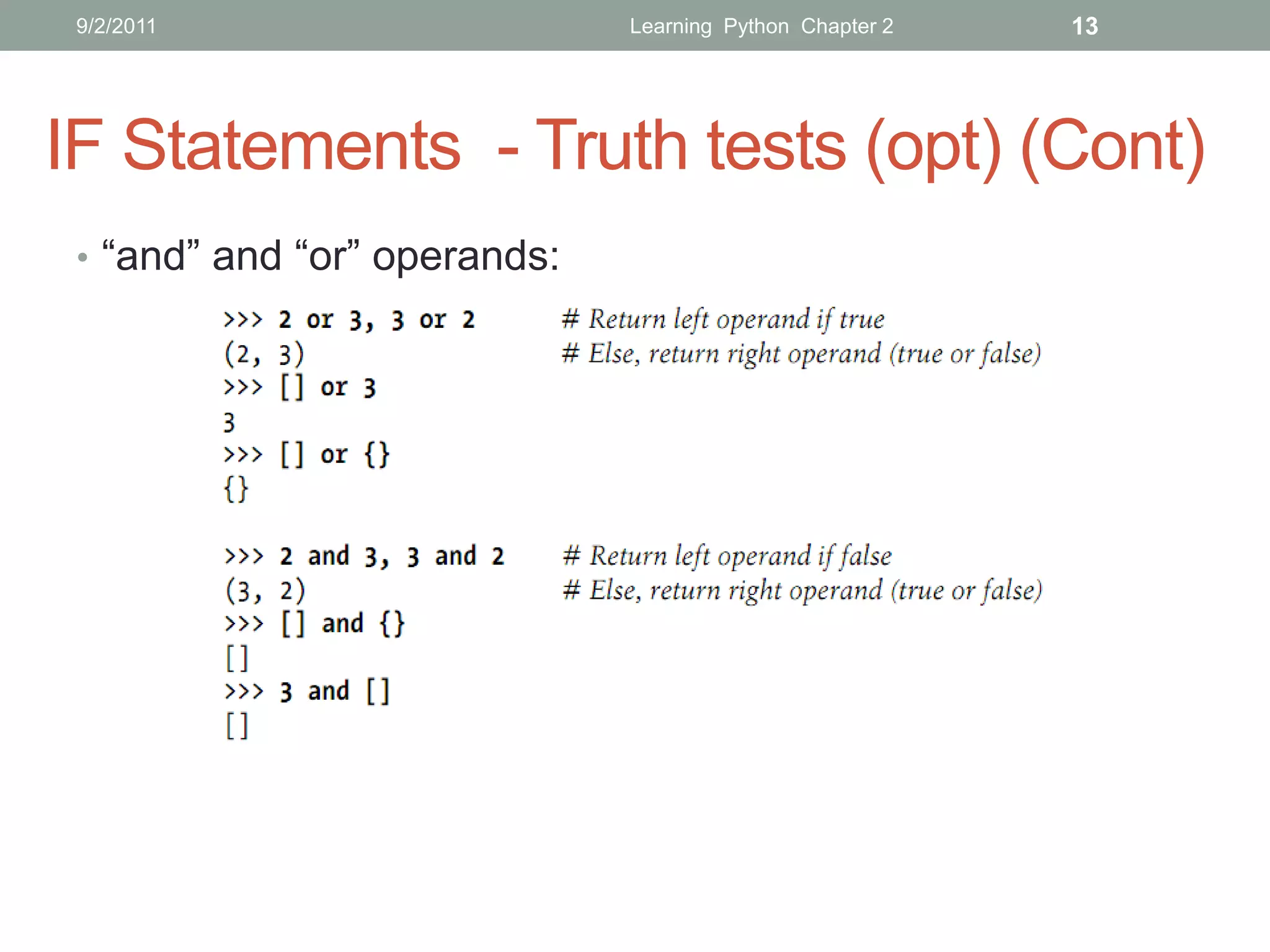 9/2/2011 Learning Python Chapter 2 13

IF Statements - Truth tests (opt) (Cont)

• “and” and “or” operands:

>>> 2 or 3, 3 or 2 # Return left operand if true
(2, 3) # Else, return right operand (true or false)
>>> [] or 3
3
>>> [] or {}
{}

>>> 2 and 3, 3 and 2 # Return left operand if false
(3, 2) # Else, return right operand (true or false)
>>> [] and {}
[]
>>> 3 and []
[]